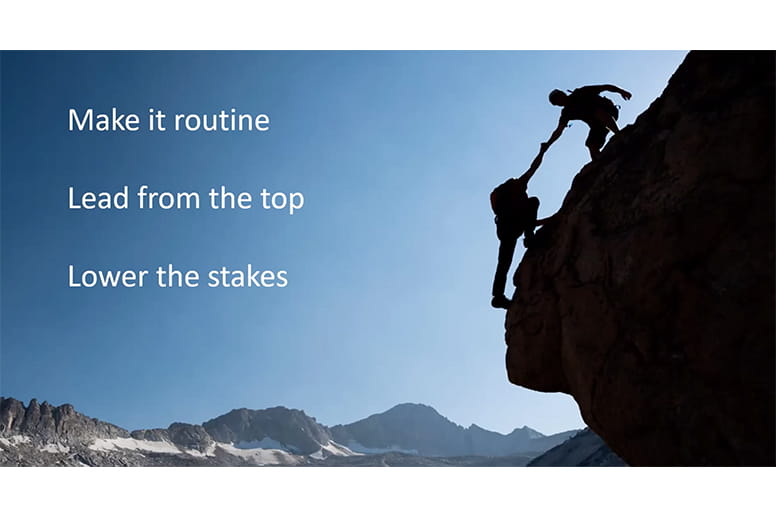 Make it routine

Lead from the top

Lower the stakes